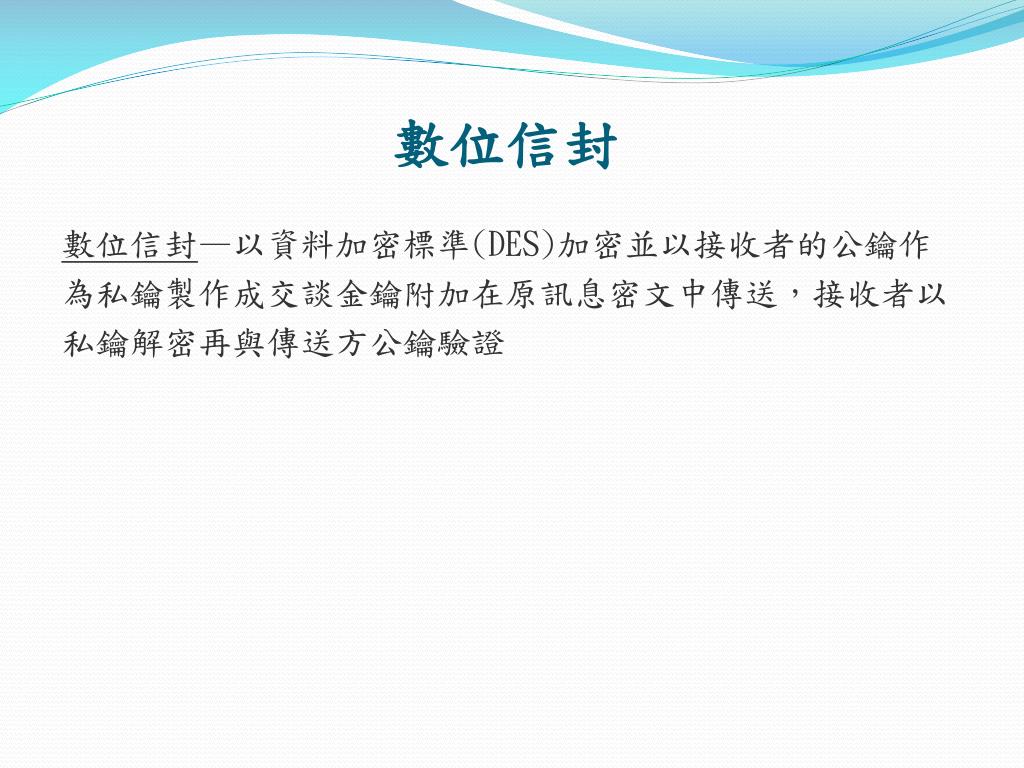 數位信封

數位信封—以資料加密標準(DES)加密並以接收者的公鑰作為私鑰製作成交談金鑰附加在原訊息密文中傳送，接收者以私鑰解密再與傳送方公鑰驗證